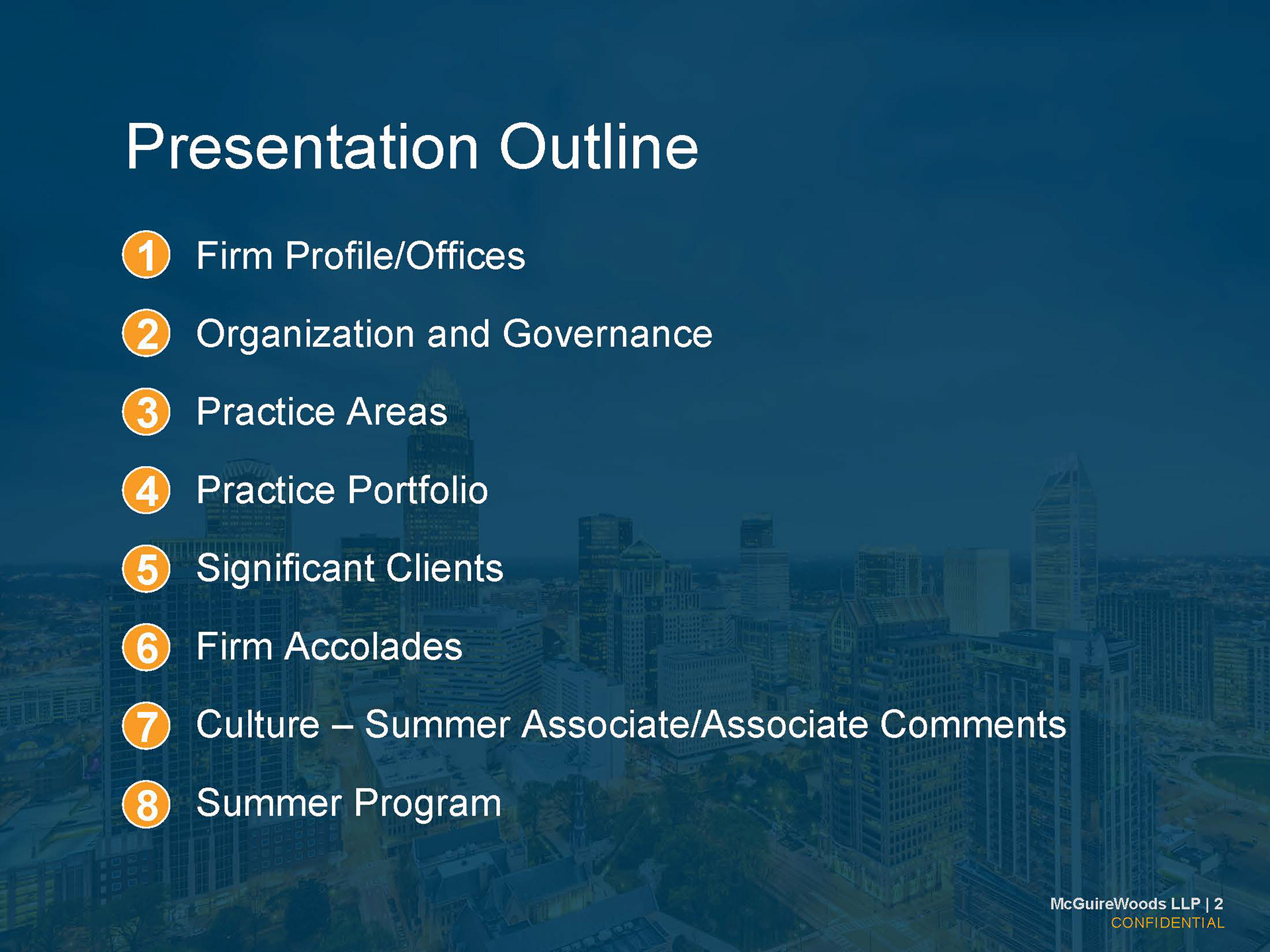 Presentation Outline

1 Firm Profile/Offices

2 Organization and Governance

3 Practice Areas

4 Practice Portfolio

5 Significant Clients

6 Firm Accolades

7 Culture – Summer Associate/Associate Comments

8 Summer Program

McGuireWoods LLP | 2
CONFIDENTIAL